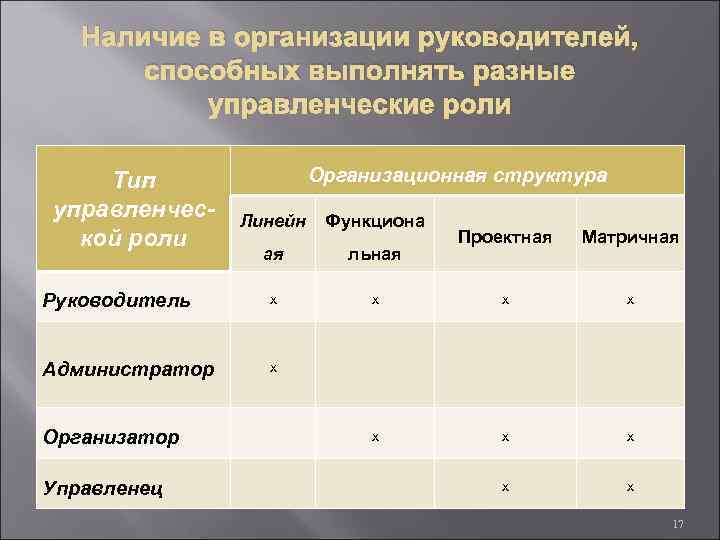 Наличие в организации руководителей, способных выполнять разные управленческие роли

| Тип управленческой роли | Организационная структура | | | |
|---|---|---|---|---|
| | Линейная | Функциональная | Проектная | Матричная |
| Руководитель | x | x | x | x |
| Администратор | x | | | |
| Организатор | | x | x | x |
| Управленец | | | x | x |

17